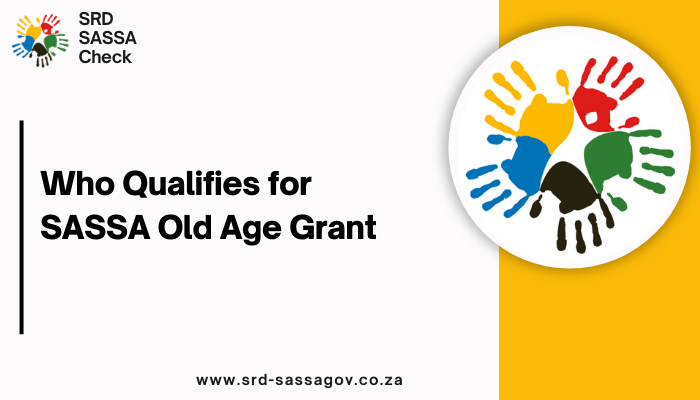 SRD
SASSA
Check

Who Qualifies for SASSA Old Age Grant

www.srd-sassagov.co.za